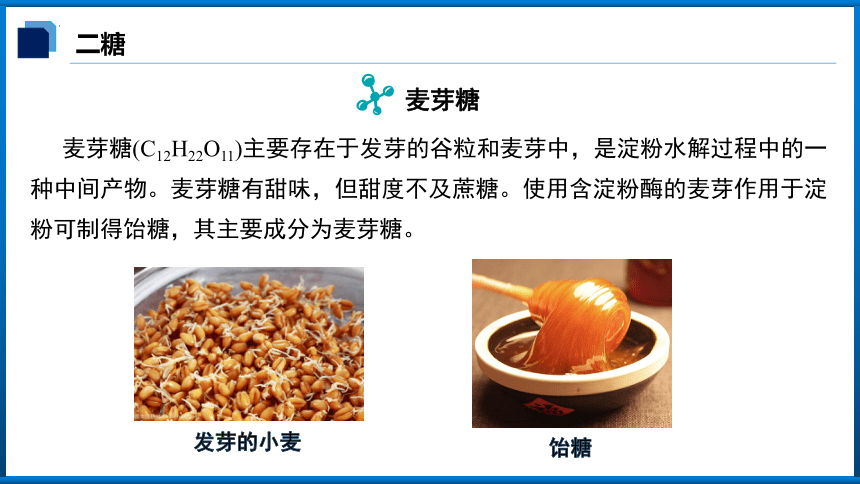 二糖

麦芽糖

麦芽糖($C_{12}H_{22}O_{11}$)主要存在于发芽的谷粒和麦芽中，是淀粉水解过程中的一种中间产物。麦芽糖有甜味，但甜度不及蔗糖。使用含淀粉酶的麦芽作用于淀粉可制得饴糖，其主要成分为麦芽糖。

发芽的小麦

饴糖